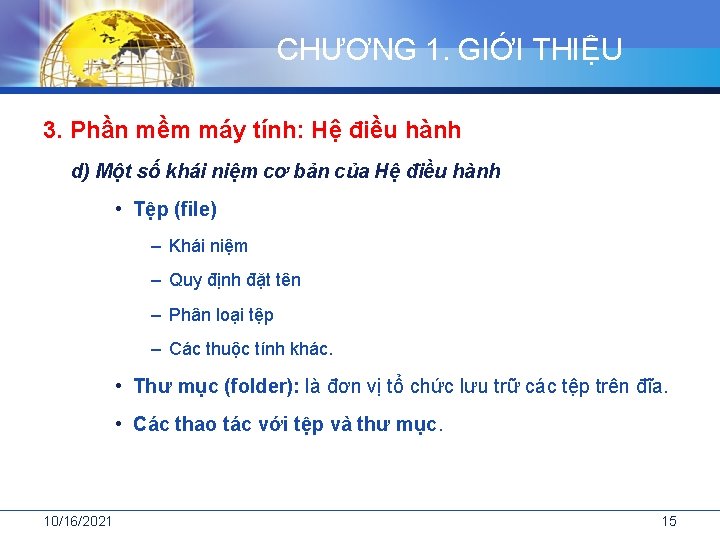 CHƯƠNG 1. GIỚI THIỆU

3. Phần mềm máy tính: Hệ điều hành

d) Một số khái niệm cơ bản của Hệ điều hành

• Tệp (file)

– Khái niệm

– Quy định đặt tên

– Phân loại tệp

– Các thuộc tính khác.

• Thư mục (folder): là đơn vị tổ chức lưu trữ các tệp trên đĩa.

• Các thao tác với tệp và thư mục.

10/16/2021

15